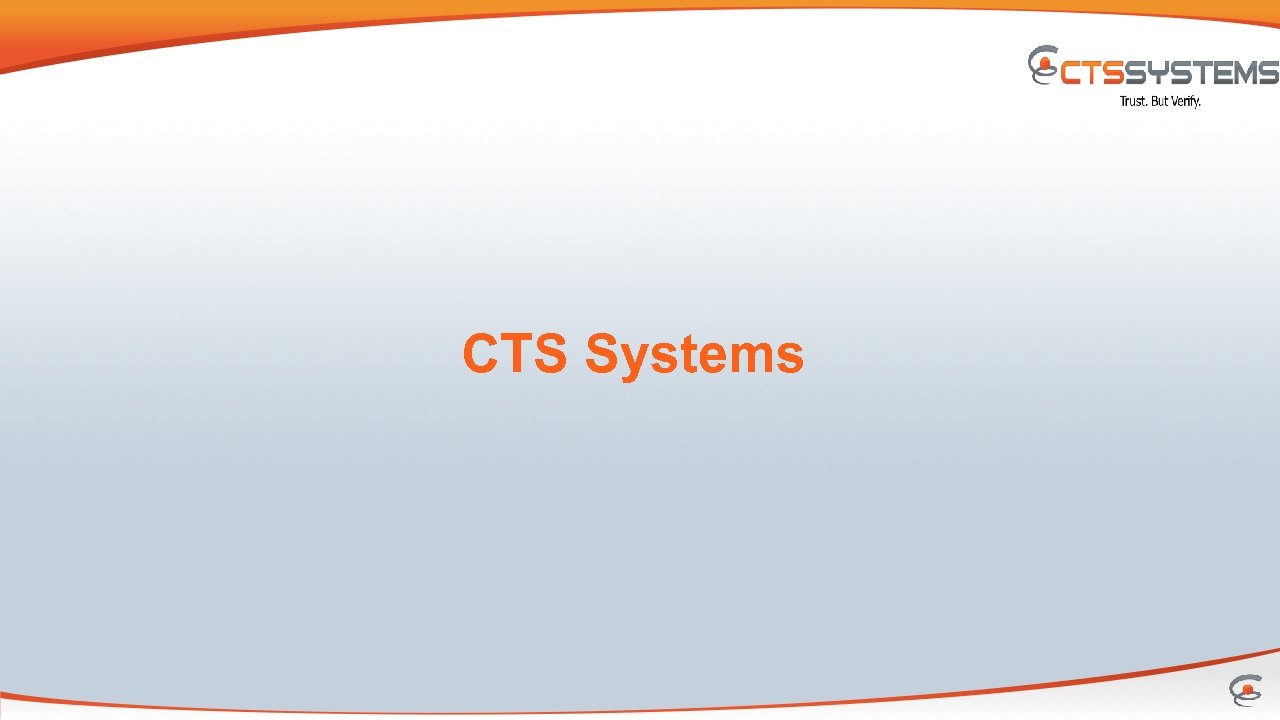 CTSSYSTEMS
Trust. But Verify.

CTS Systems